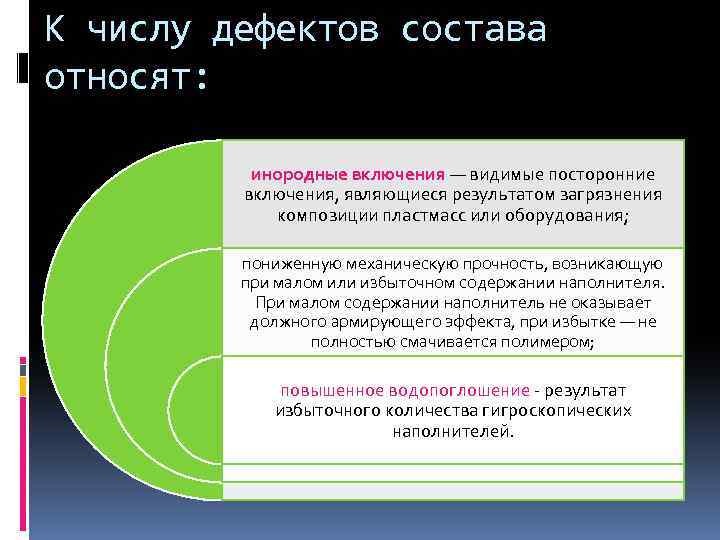 К числу дефектов состава относят:

инородные включения — видимые посторонние включения, являющиеся результатом загрязнения композиции пластмасс или оборудования;

пониженную механическую прочность, возникающую при малом или избыточном содержании наполнителя. При малом содержании наполнитель не оказывает должного армирующего эффекта, при избытке — не полностью смачивается полимером;

повышенное водопоглошение - результат избыточного количества гигроскопических наполнителей.